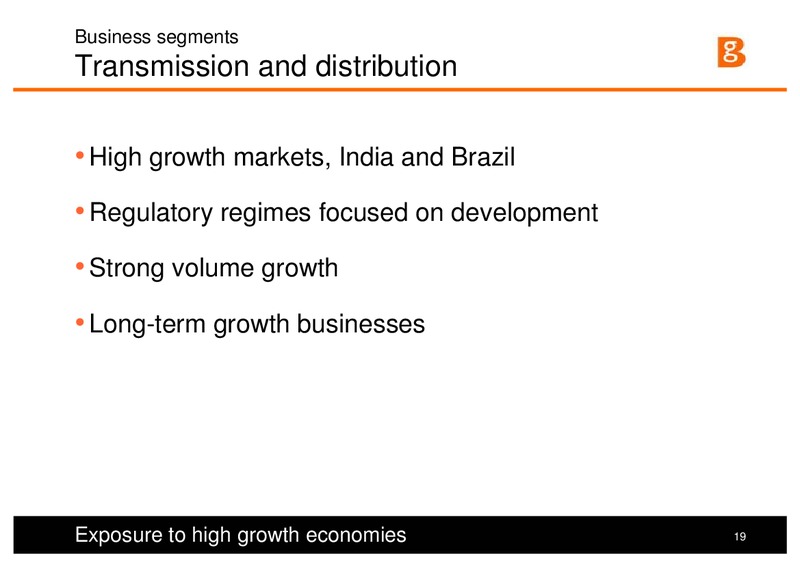 Business segments
Transmission and distribution

g

• High growth markets, India and Brazil

• Regulatory regimes focused on development

• Strong volume growth

• Long-term growth businesses

Exposure to high growth economies

19